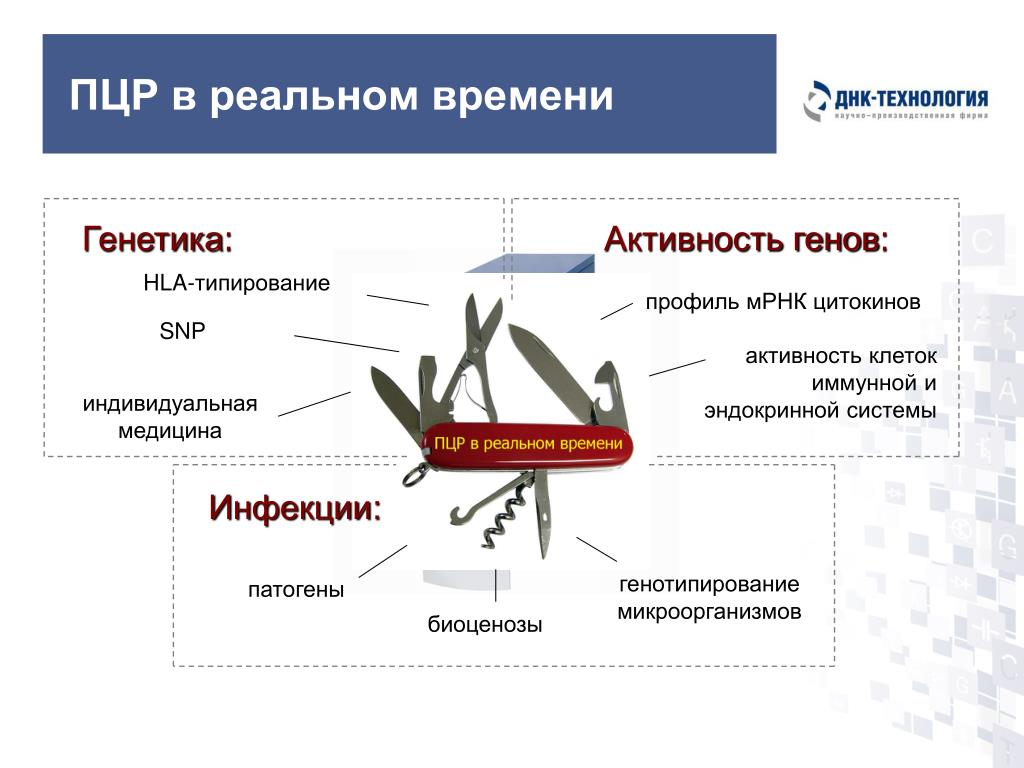 ПЦР в реальном времени

ДНК-ТЕХНОЛОГИЯ
научно-производственная фирма

Генетика:

HLA-типирование

SNP

индивидуальная медицина

Активность генов:

профиль мРНК цитокинов

активность клеток иммунной и эндокринной системы

ПЦР в реальном времени

Инфекции:

патогены

биоценозы

генотипирование микроорганизмов